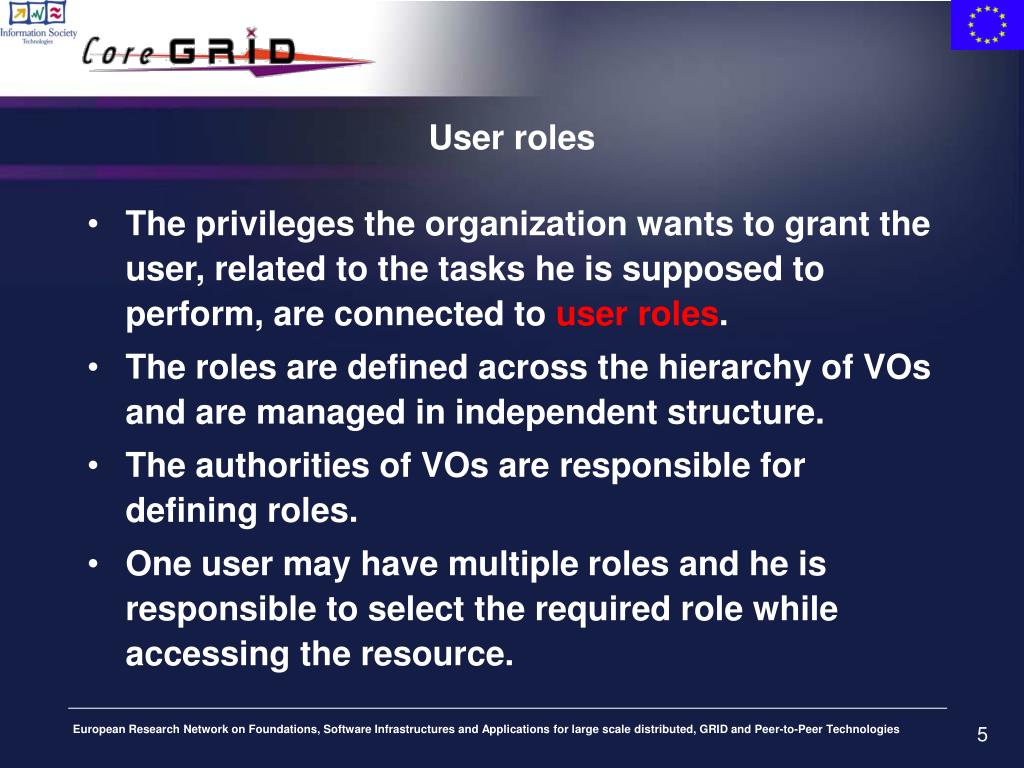 Information Society Technologies

Core GRID

User roles

• The privileges the organization wants to grant the user, related to the tasks he is supposed to perform, are connected to user roles.
• The roles are defined across the hierarchy of VOs and are managed in independent structure.
• The authorities of VOs are responsible for defining roles.
• One user may have multiple roles and he is responsible to select the required role while accessing the resource.

European Research Network on Foundations, Software Infrastructures and Applications for large scale distributed, GRID and Peer-to-Peer Technologies

5